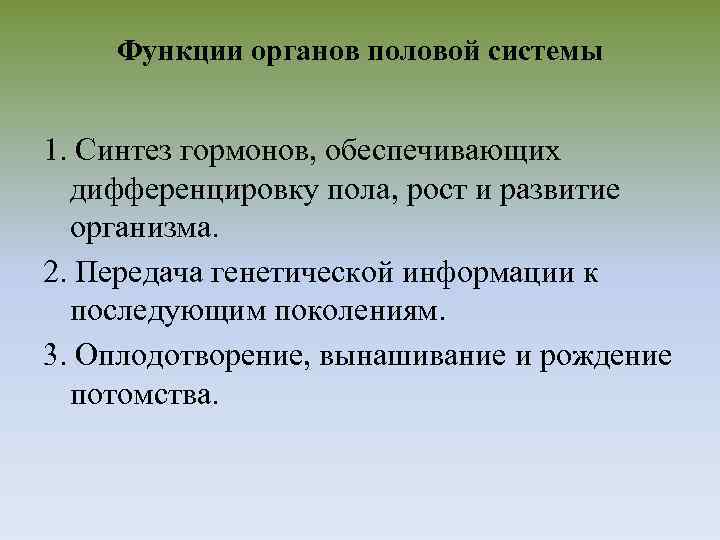 Функции органов половой системы

1. Синтез гормонов, обеспечивающих дифференцировку пола, рост и развитие организма.

2. Передача генетической информации к последующим поколениям.

3. Оплодотворение, вынашивание и рождение потомства.